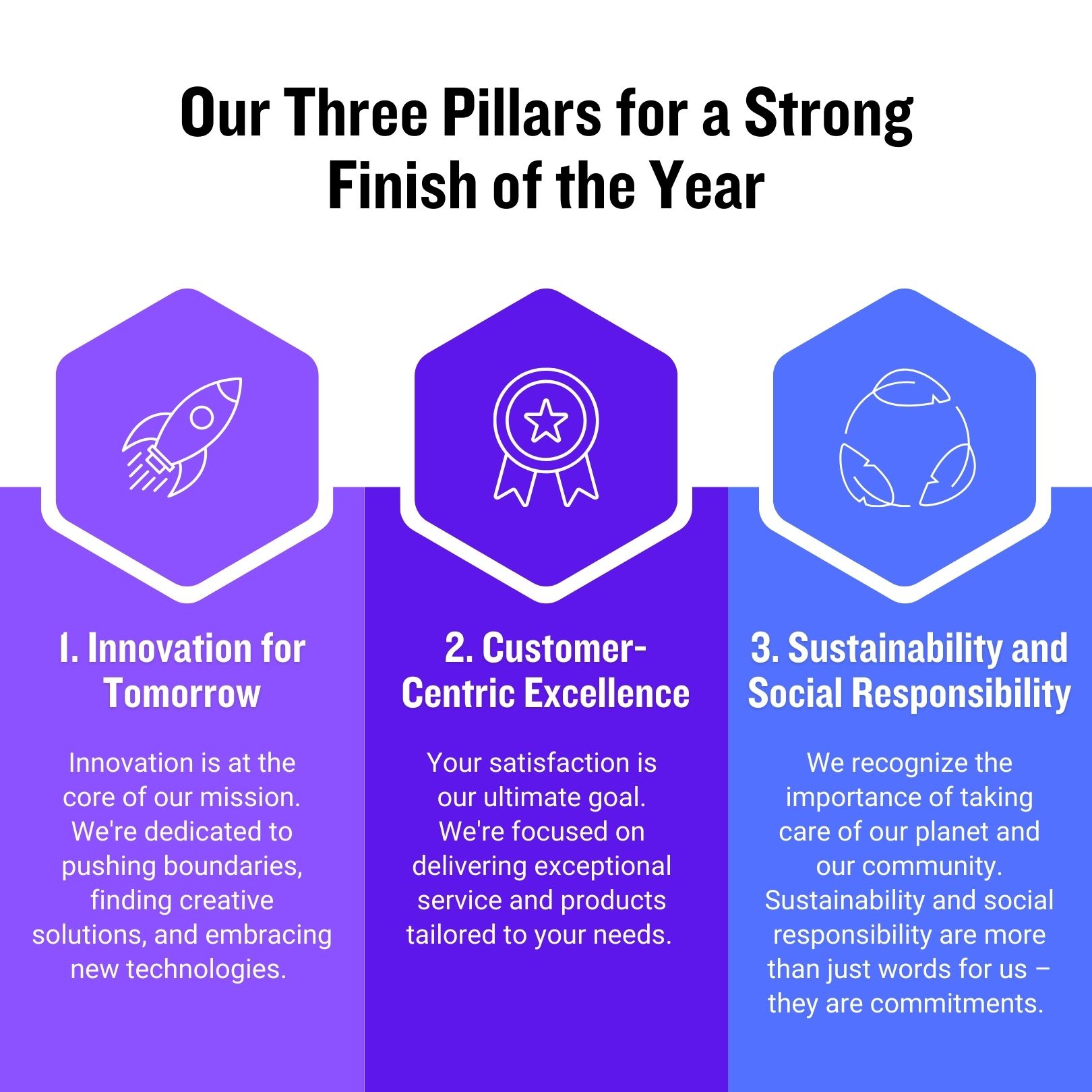 Our Three Pillars for a Strong Finish of the Year

1. Innovation for Tomorrow

Innovation is at the core of our mission. We're dedicated to pushing boundaries, finding creative solutions, and embracing new technologies.

2. Customer-Centric Excellence

Your satisfaction is our ultimate goal. We're focused on delivering exceptional service and products tailored to your needs.

3. Sustainability and Social Responsibility

We recognize the importance of taking care of our planet and our community. Sustainability and social responsibility are more than just words for us – they are commitments.